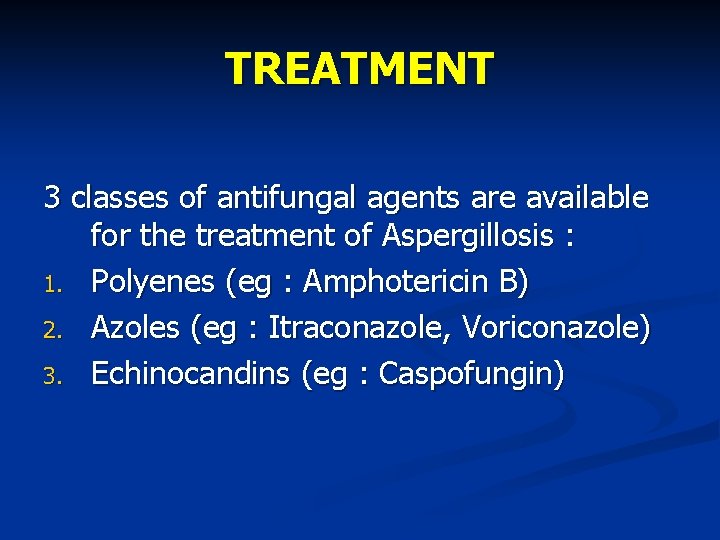 TREATMENT

3 classes of antifungal agents are available for the treatment of Aspergillosis :

1. Polyenes (eg : Amphotericin B)
2. Azoles (eg : Itraconazole, Voriconazole)
3. Echinocandins (eg : Caspofungin)